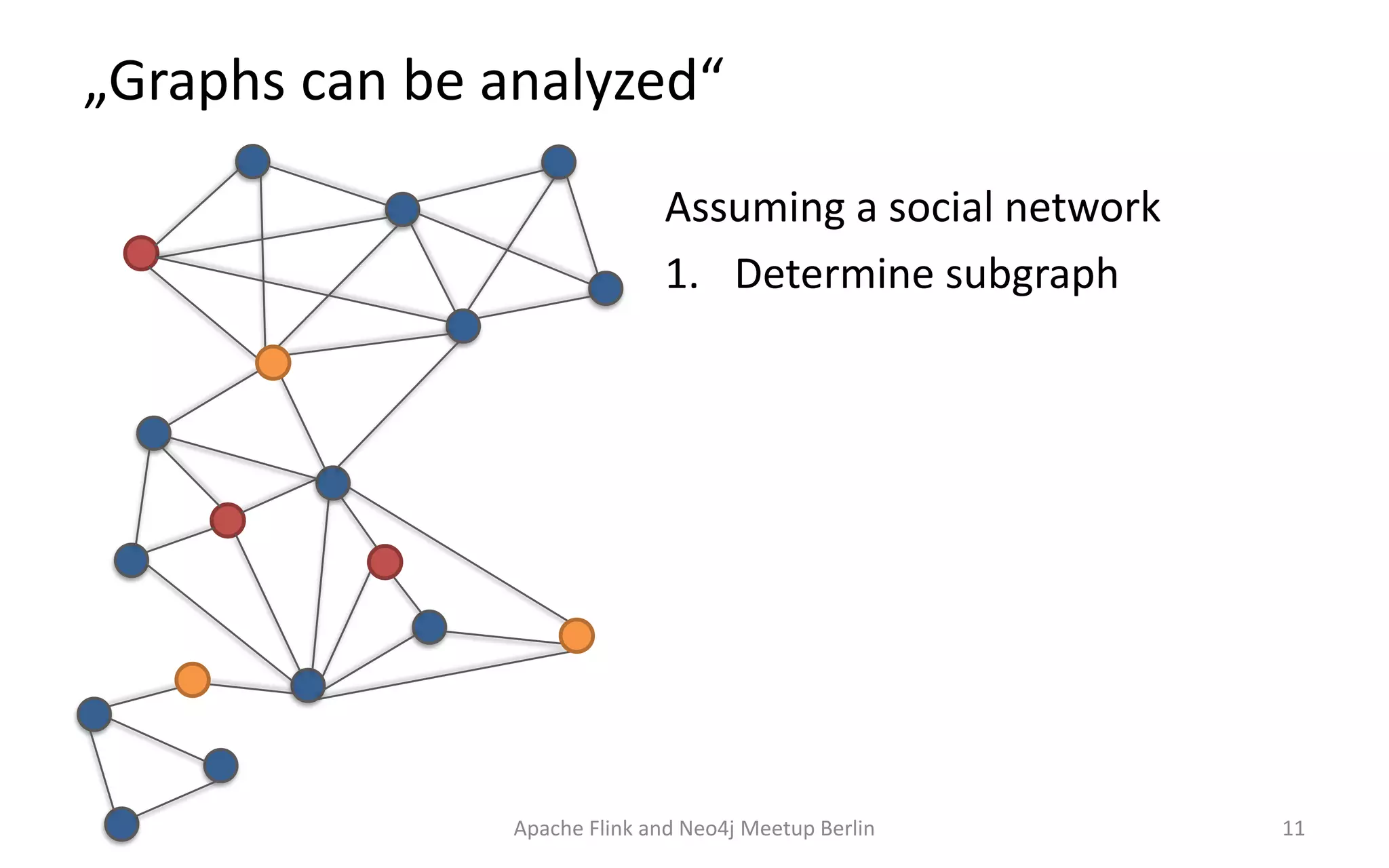 „Graphs can be analyzed“

Assuming a social network

1. Determine subgraph

Apache Flink and Neo4j Meetup Berlin

11